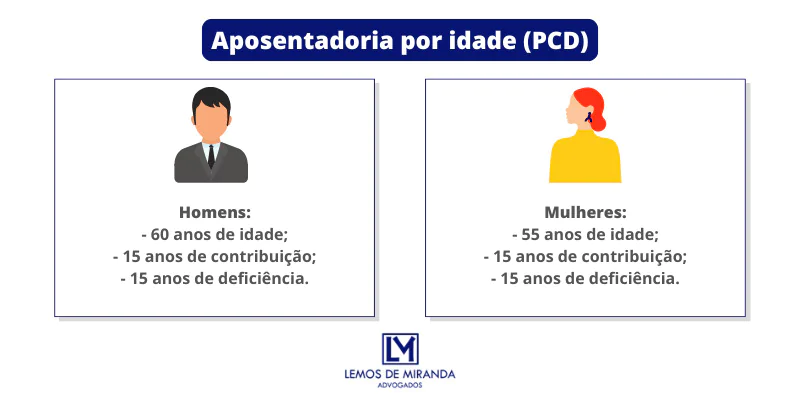 Aposentadoria por idade (PCD)

Homens:
- 60 anos de idade;
- 15 anos de contribuição;
- 15 anos de deficiência.

Mulheres:
- 55 anos de idade;
- 15 anos de contribuição;
- 15 anos de deficiência.

LM
LEMOS DE MIRANDA
ADVOGADOS